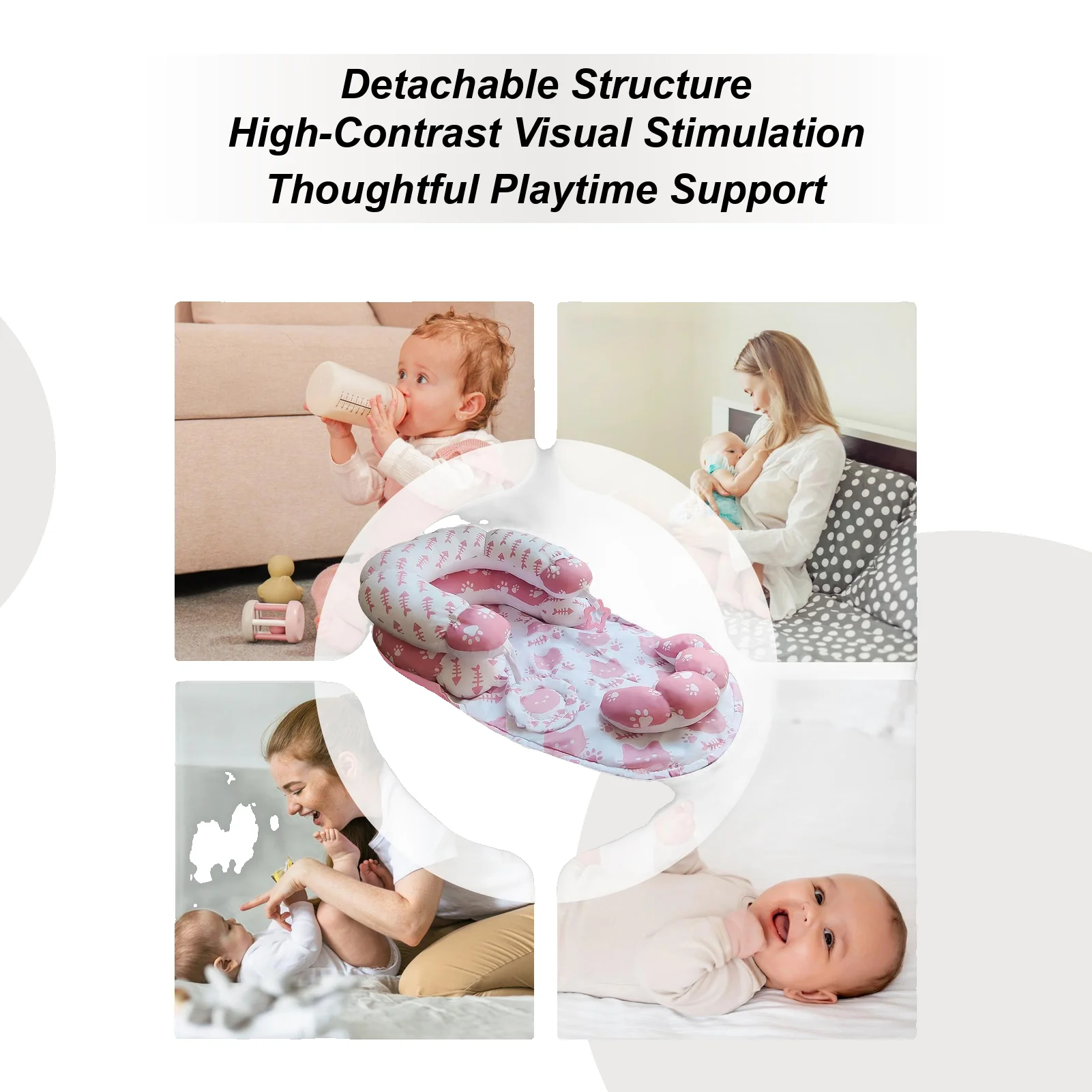 Detachable Structure
High-Contrast Visual Stimulation
Thoughtful Playtime Support